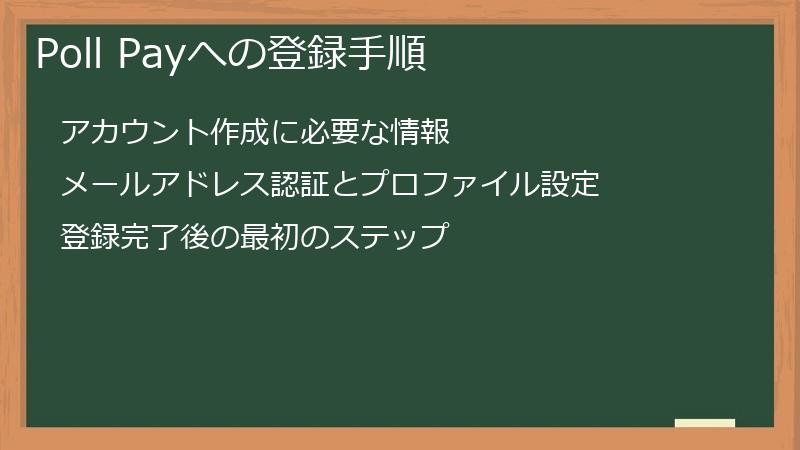 Poll Payへの登録手順

アカウント作成に必要な情報

メールアドレス認証とプロファイル設定

登録完了後の最初のステップ